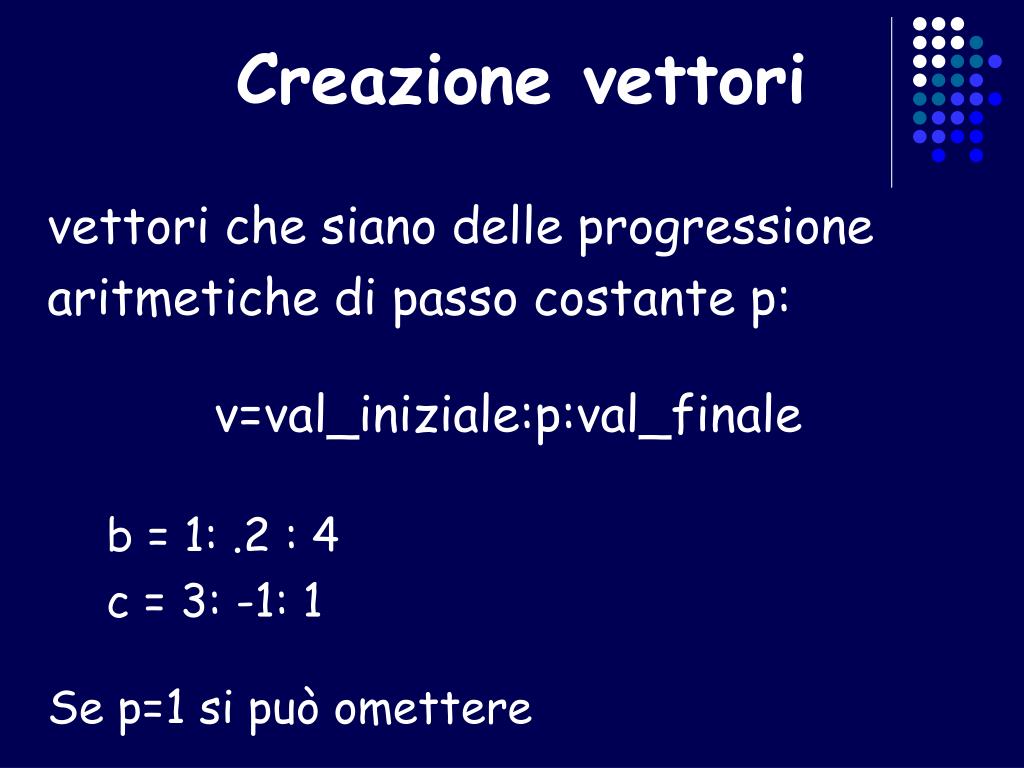 Creazione vettori

vettori che siano delle progressione aritmetiche di passo costante p:

v=val_iniziale:p:val_finale

b = 1: .2 : 4
c = 3: -1: 1

Se p=1 si può omettere